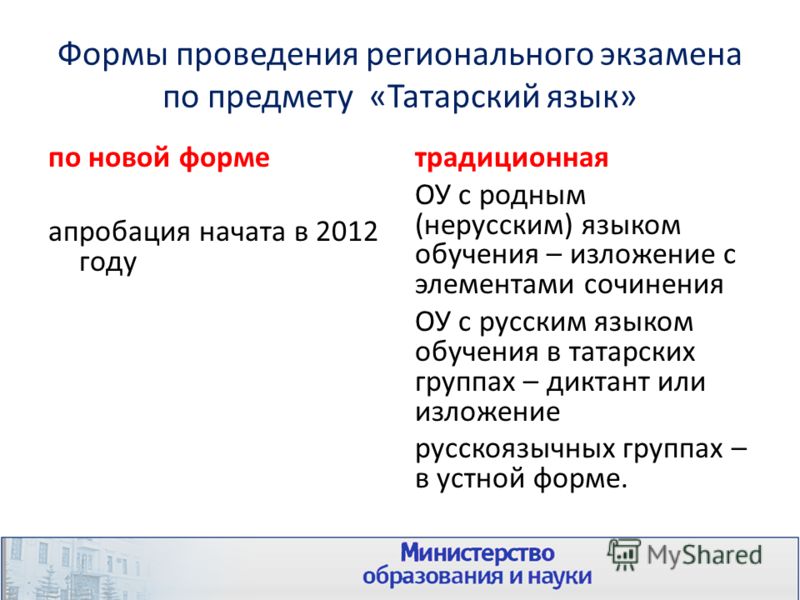 Формы проведения регионального экзамена по предмету «Татарский язык»

по новой форме

апробация начата в 2012 году

традиционная

ОУ с родным (нерусским) языком обучения – изложение с элементами сочинения

ОУ с русским языком обучения в татарских группах – диктант или изложение

русскоязычных группах – в устной форме.

Министерство образования и науки

MyShared